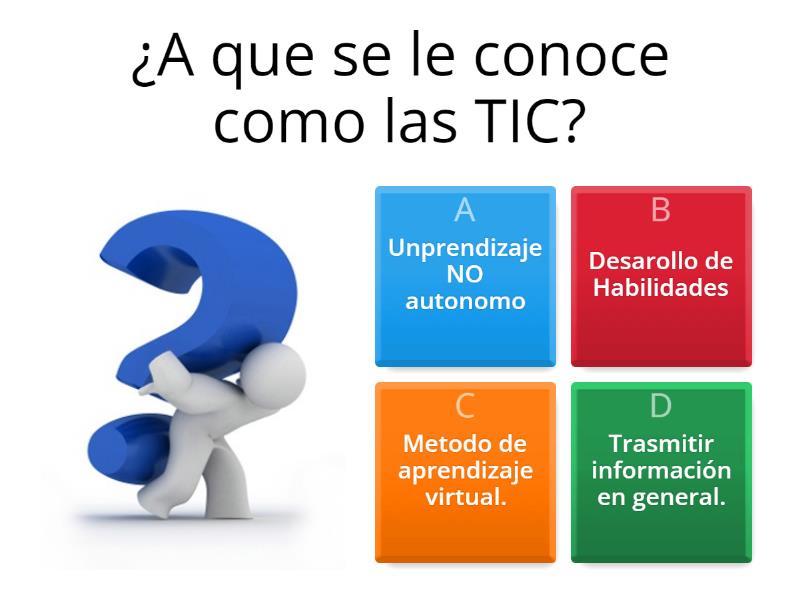 ¿A que se le conoce como las TIC?

A
Unprendizaje NO autonomo

B
Desarollo de Habilidades

C
Metodo de aprendizaje virtual.

D
Trasmitir información en general.